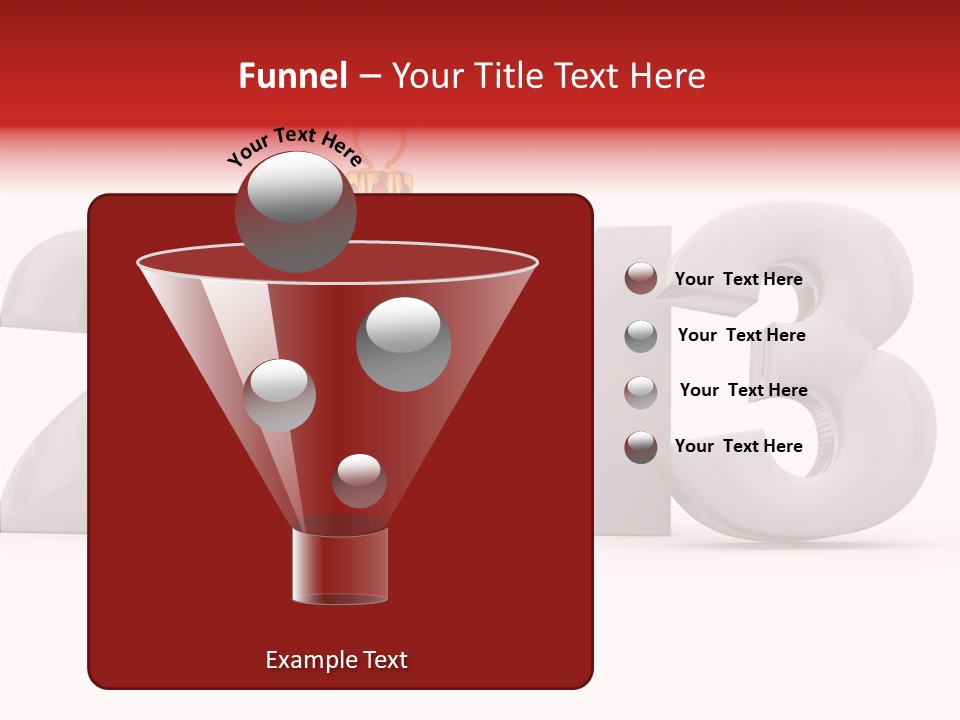 Funnel – Your Title Text Here

Your Text Here

Your Text Here

Your Text Here

Your Text Here

Your Text Here

Example Text